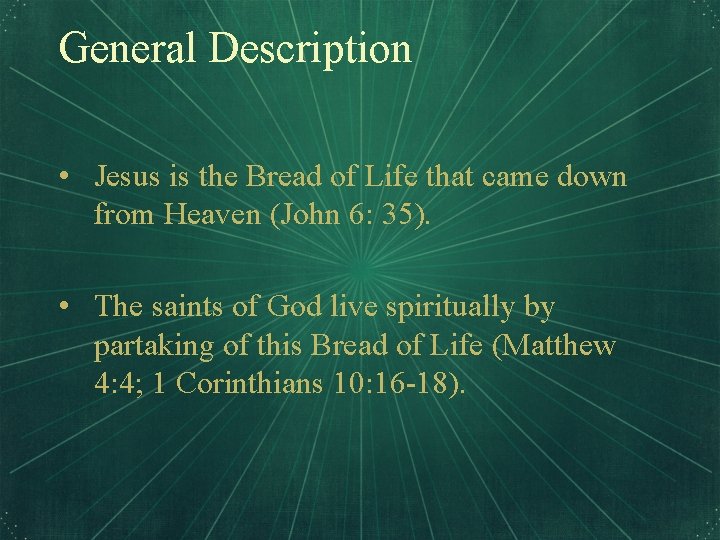 General Description

• Jesus is the Bread of Life that came down from Heaven (John 6: 35).

• The saints of God live spiritually by partaking of this Bread of Life (Matthew 4:4; 1 Corinthians 10:16-18).